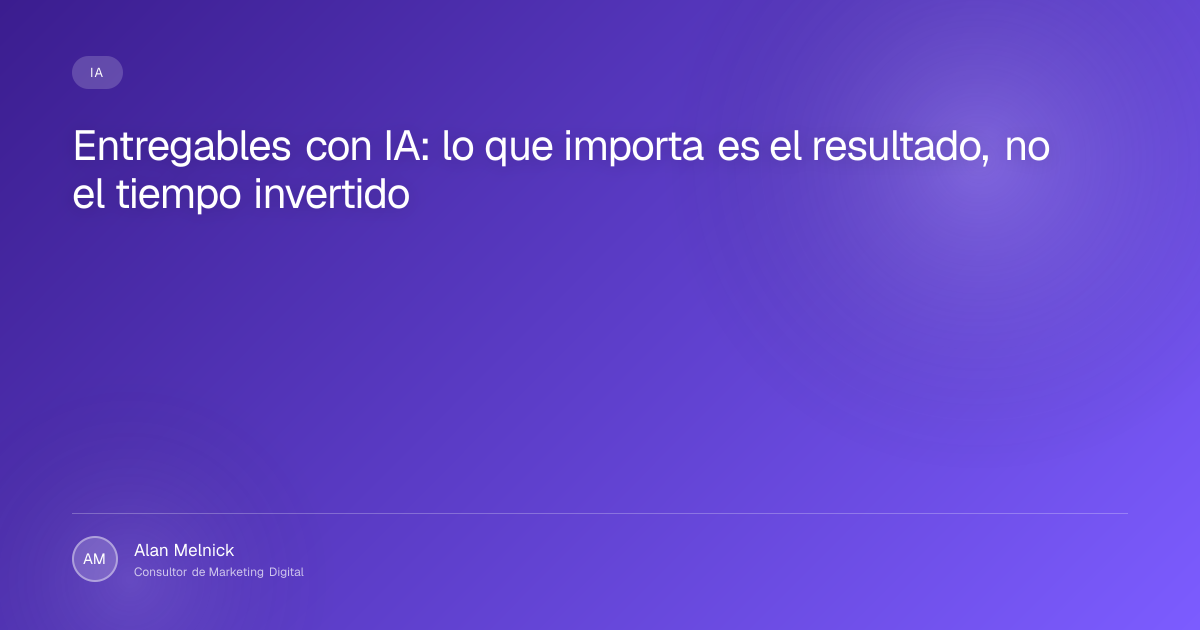 IA

Entregables con IA: lo que importa es el resultado, no el tiempo invertido

AM

Alan Melnick

Consultor de Marketing Digital